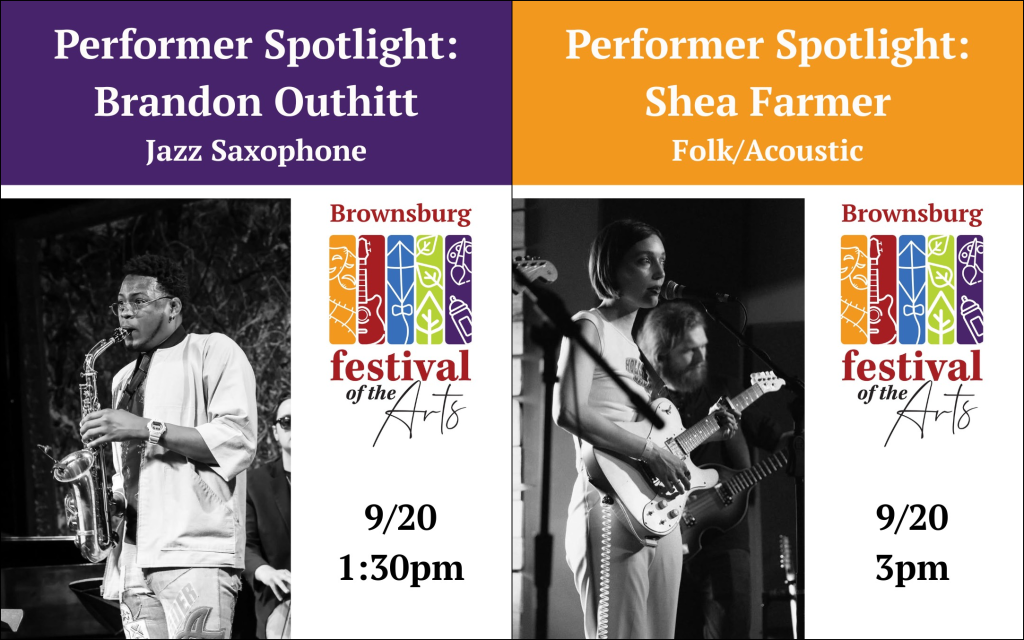 Performer Spotlight:
Brandon Outhitt
Jazz Saxophone

Brownsburg
festival of the Arts

9/20
1:30pm

Performer Spotlight:
Shea Farmer
Folk/Acoustic

Brownsburg
festival of the Arts

9/20
3pm